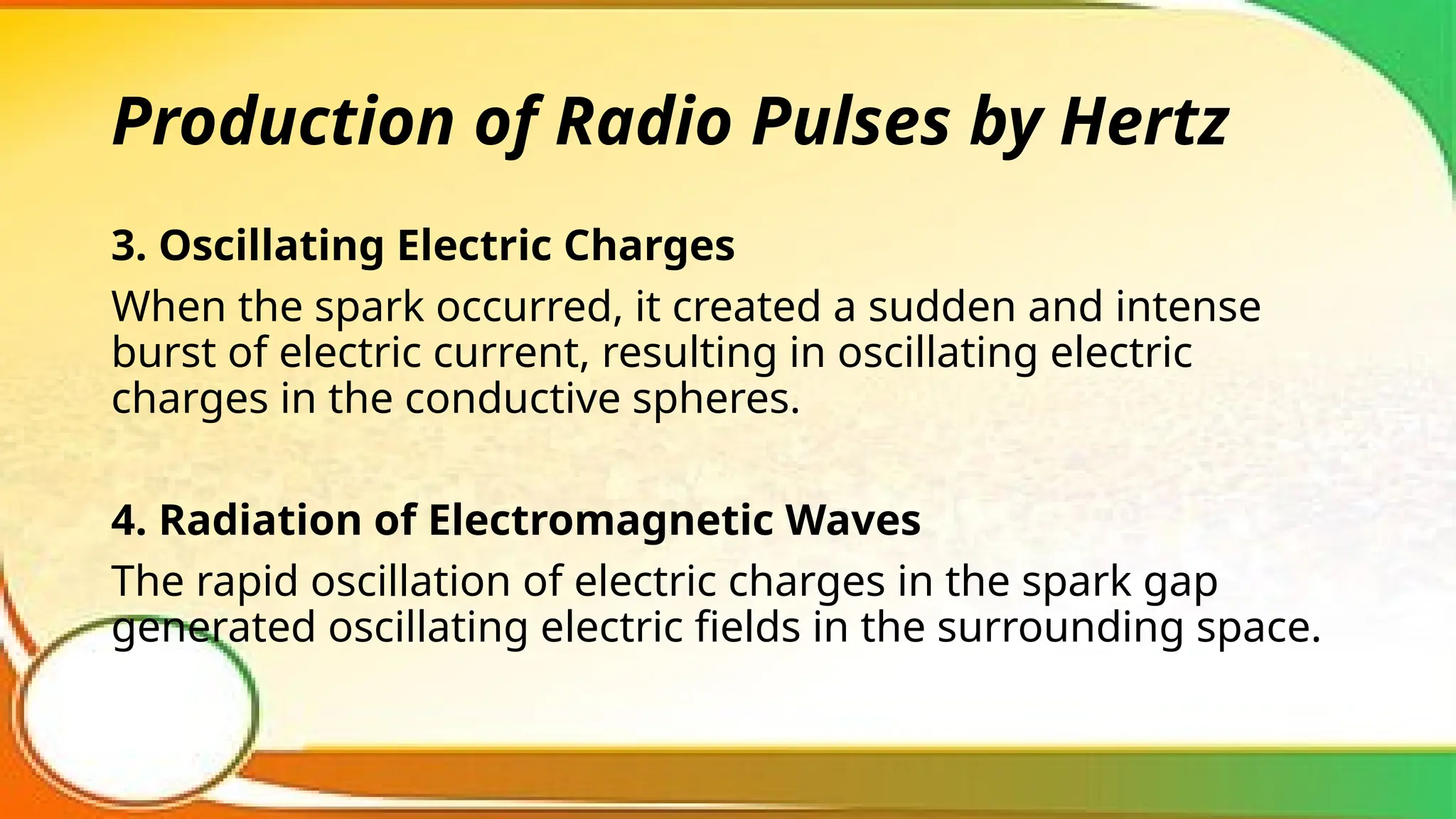 Production of Radio Pulses by Hertz

3. Oscillating Electric Charges

When the spark occurred, it created a sudden and intense burst of electric current, resulting in oscillating electric charges in the conductive spheres.

4. Radiation of Electromagnetic Waves

The rapid oscillation of electric charges in the spark gap generated oscillating electric fields in the surrounding space.